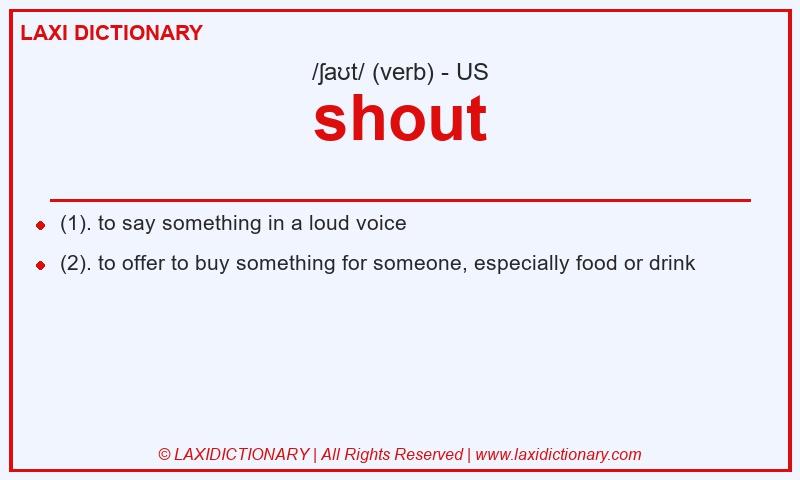 LAXI DICTIONARY

/ʃaʊt/ (verb) - US

shout

- (1). to say something in a loud voice
- (2). to offer to buy something for someone, especially food or drink

© LAXIDICTIONARY | All Rights Reserved | www.laxidictionary.com